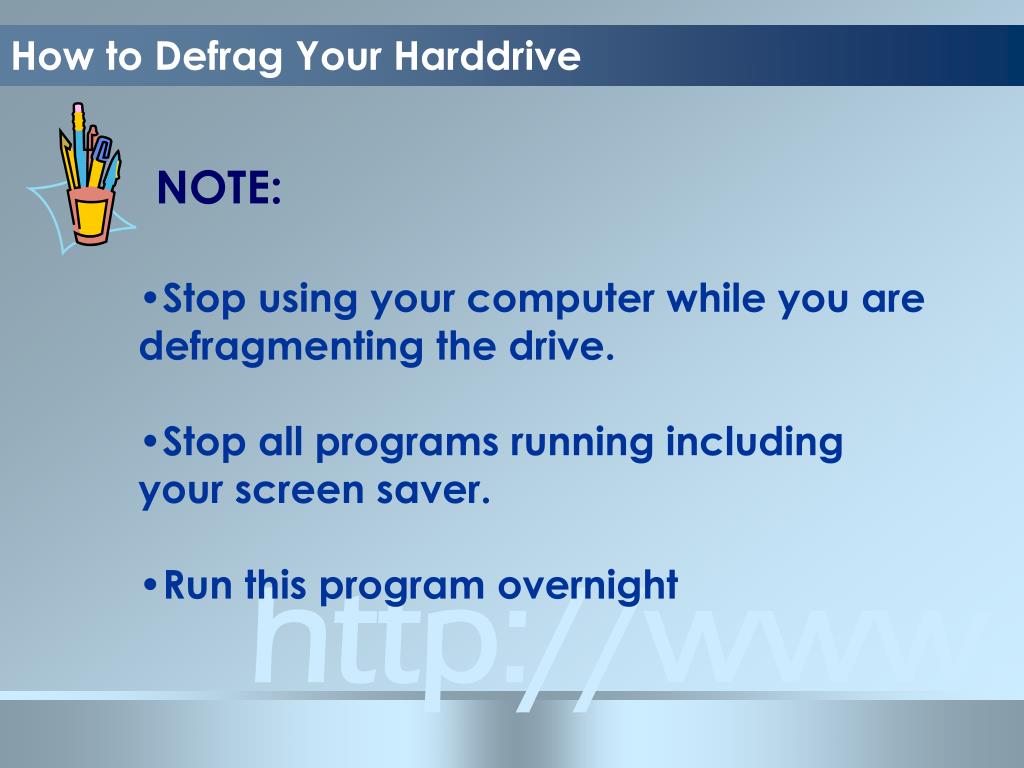 How to Defrag Your Harddrive

NOTE:

•Stop using your computer while you are defragmenting the drive.

•Stop all programs running including your screen saver.

•Run this program overnight

http://www